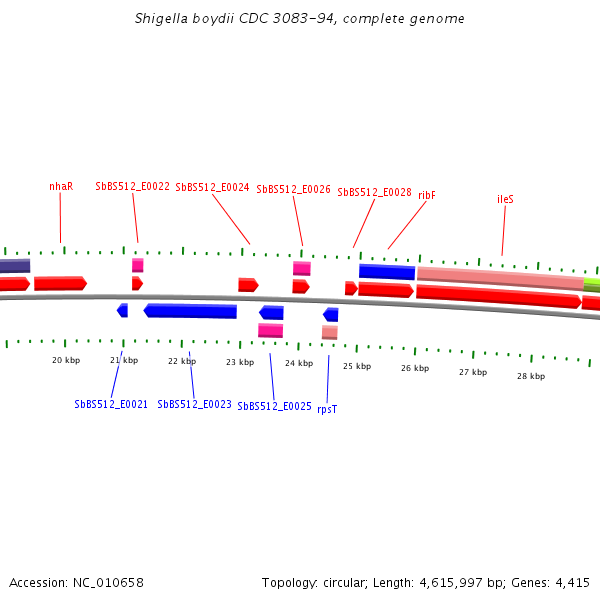 Shigella boydii CDC 3083-94, complete genome

nhaR
SbBS512_E0022
SbBS512_E0024
SbBS512_E0026
SbBS512_E0028
ribF
ileS

20 kbp
21 kbp
22 kbp
23 kbp
24 kbp
25 kbp
26 kbp
27 kbp
28 kbp

SbBS512_E0021
SbBS512_E0023
SbBS512_E0025
rpsT

Accession: NC_010658
Topology: circular; Length: 4,615,997 bp; Genes: 4,415